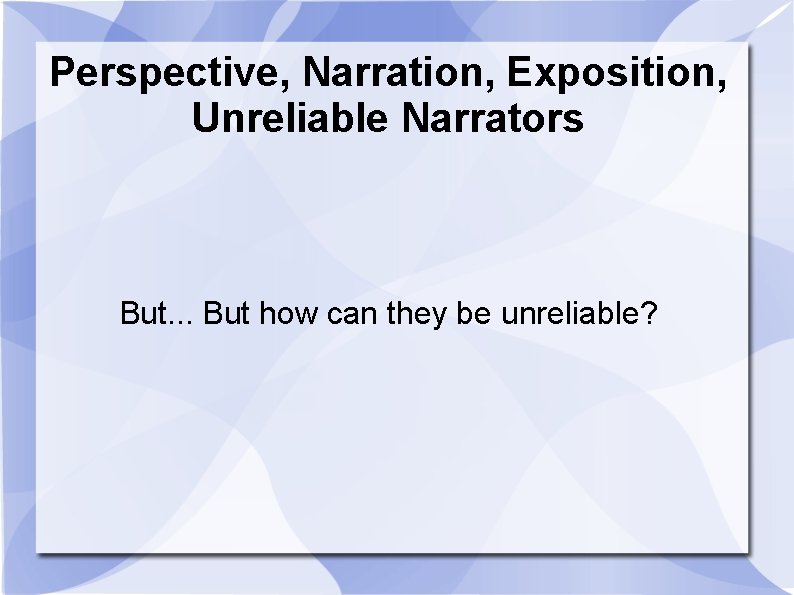 Perspective, Narration, Exposition, Unreliable Narrators

But... But how can they be unreliable?